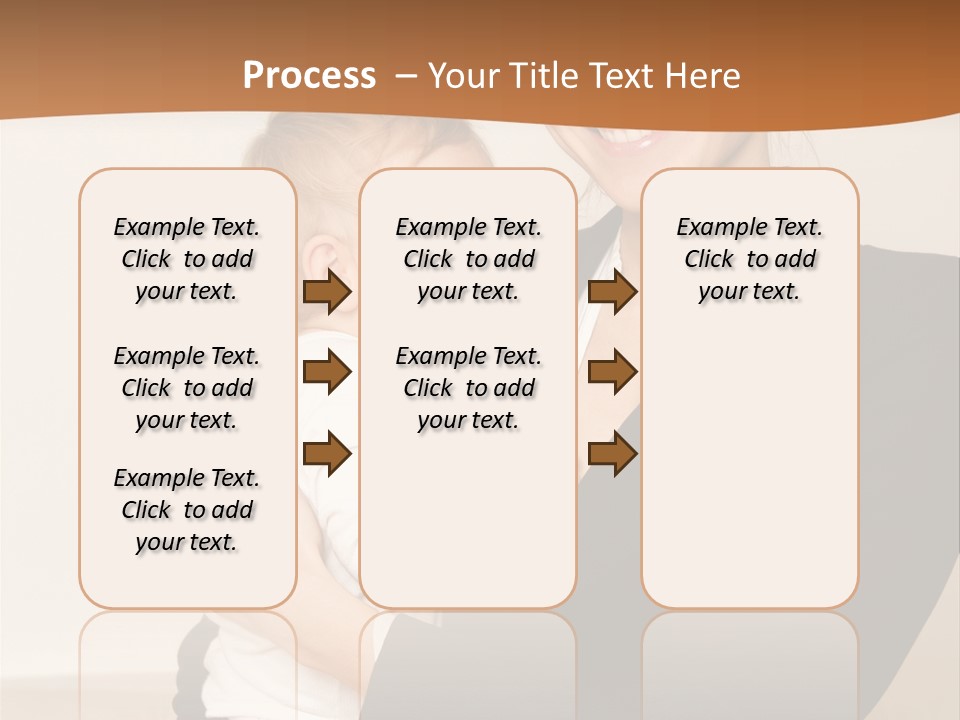 Process – Your Title Text Here

Example Text. Click to add your text.

Example Text. Click to add your text.

Example Text. Click to add your text.

Example Text. Click to add your text.

Example Text. Click to add your text.

Example Text. Click to add your text.